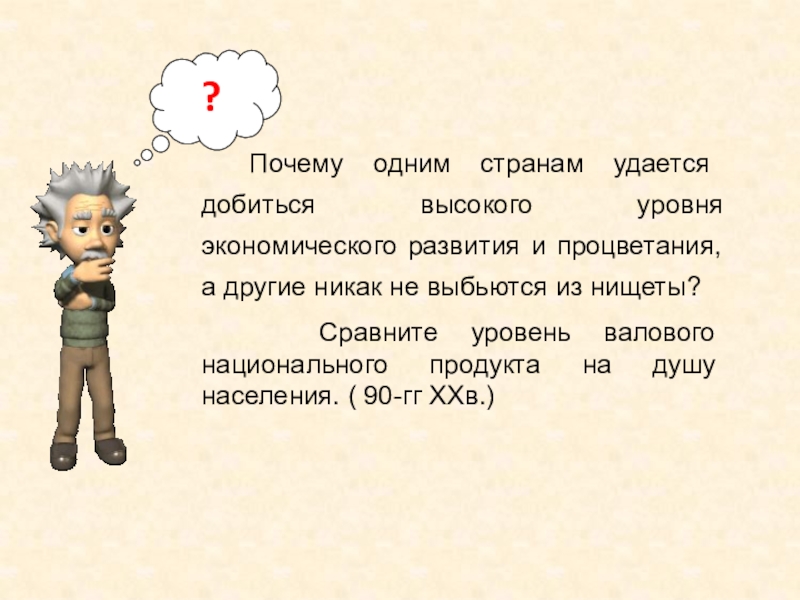 ?

Почему одним странам удается добиться высокого уровня экономического развития и процветания, а другие никак не выбьются из нищеты?

Сравните уровень валового национального продукта на душу населения. ( 90-гг XXв.)